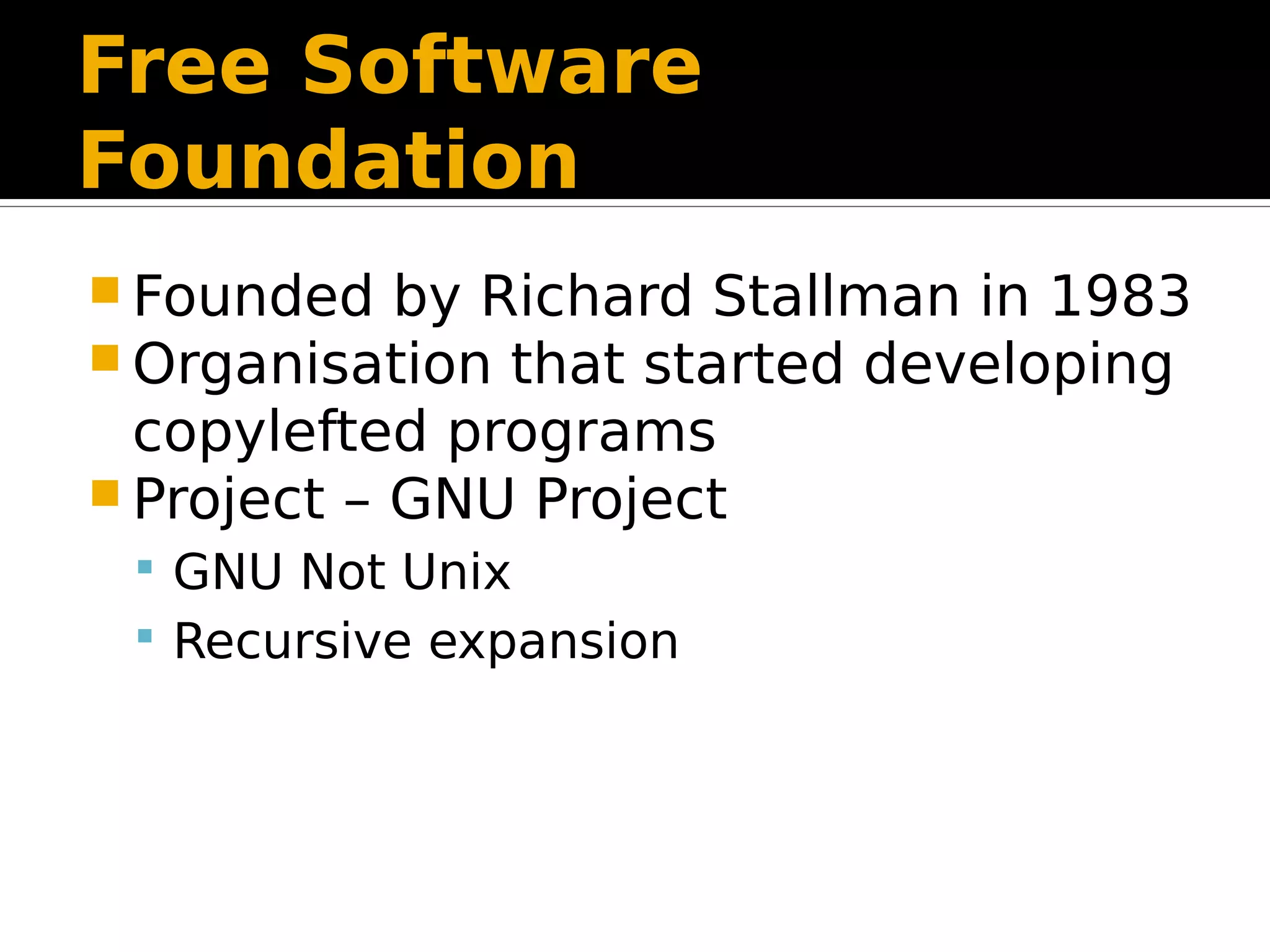 Free Software Foundation

Founded by Richard Stallman in 1983
Organisation that started developing copylefted programs
Project – GNU Project
GNU Not Unix
Recursive expansion